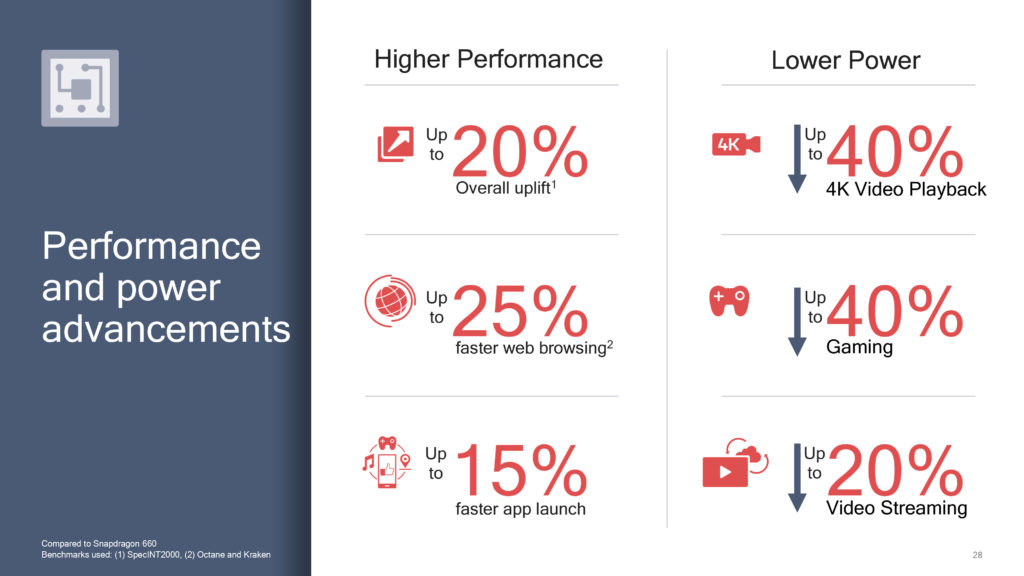 Performance and power advancements

Compared to Snapdragon 660
Benchmarks used: (1) SpecINT2000, (2) Octane and Kraken

Higher Performance

Up to 20%
Overall uplift$^1$

Up to 25%
faster web browsing$^2$

Up to 15%
faster app launch

Lower Power

4K

Up to 40%
4K Video Playback

Up to 40%
Gaming

Up to 20%
Video Streaming

28